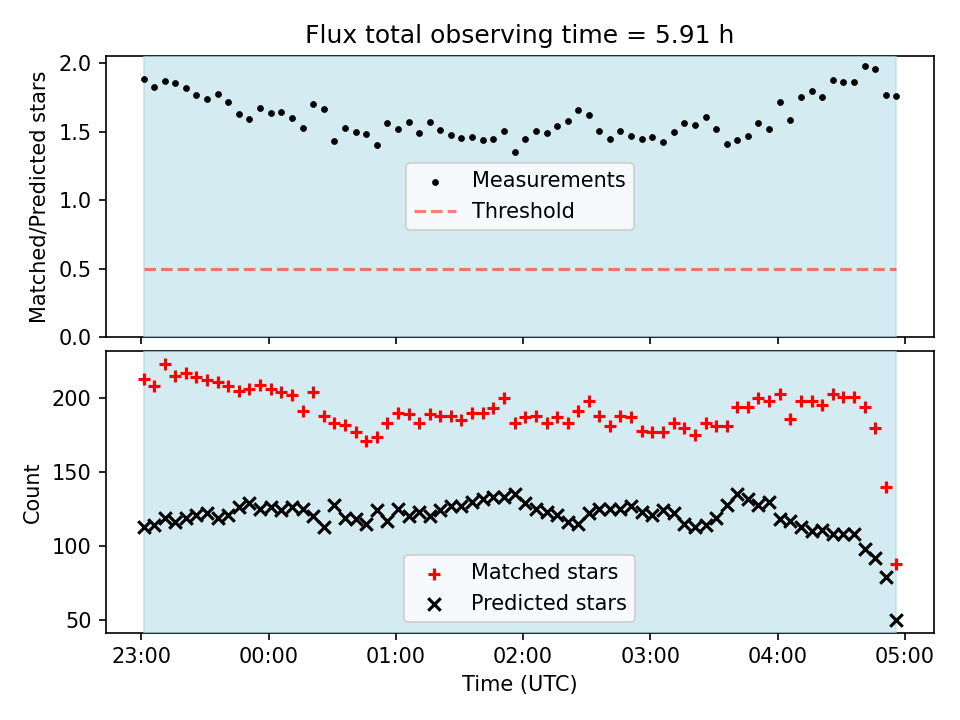 Flux total observing time = 5.91 h

Matched/Predicted stars

2.0
1.5
1.0
0.5
0.0

Measurements
Threshold

Count

200
150
100
50

Matched stars
Predicted stars

23:00
00:00
01:00
02:00
03:00
04:00
05:00

Time (UTC)